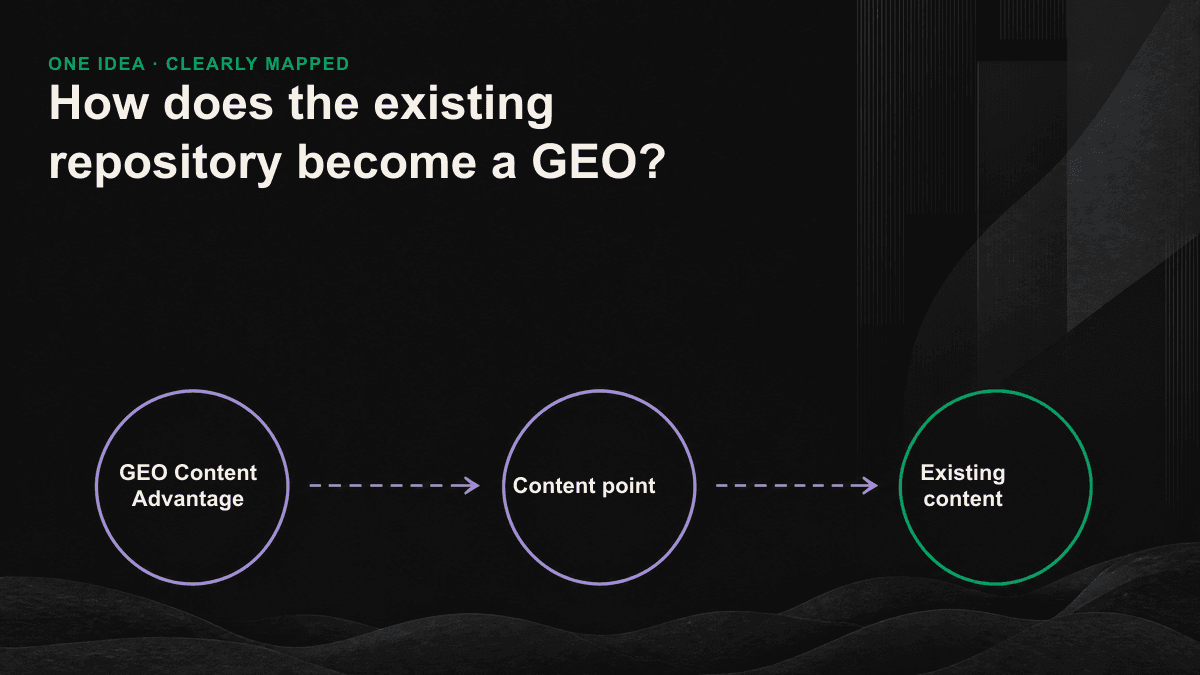 ONE IDEA · CLEARLY MAPPED

How does the existing repository become a GEO?

GEO Content Advantage

Content point

Existing content